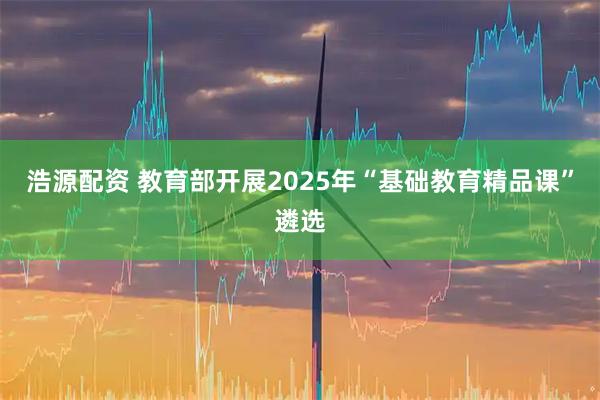 浩源配资 教育部开展2025年“基础教育精品课”遴选